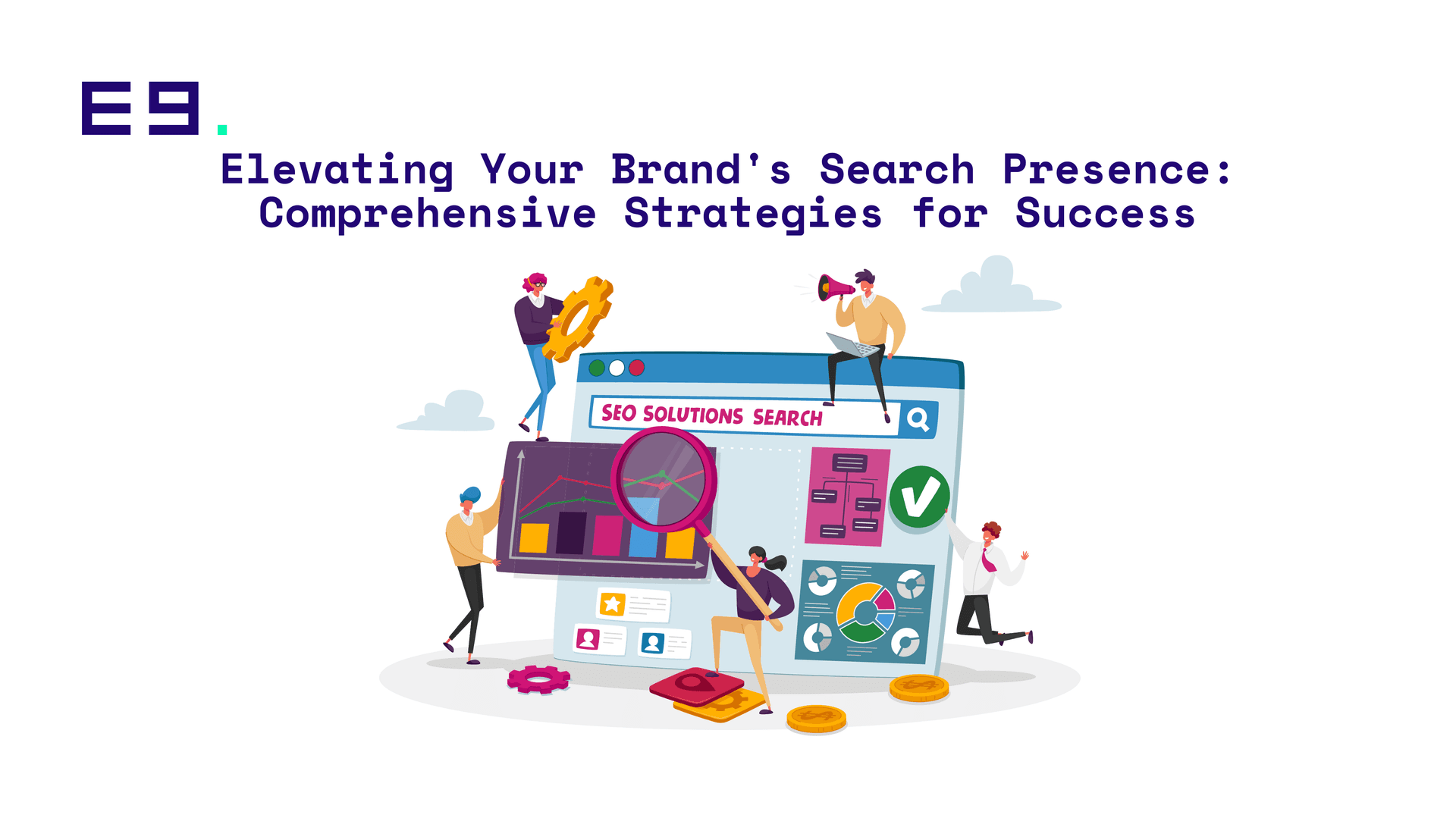 E9.

Elevating Your Brand's Search Presence: Comprehensive Strategies for Success

SEO SOLUTIONS SEARCH